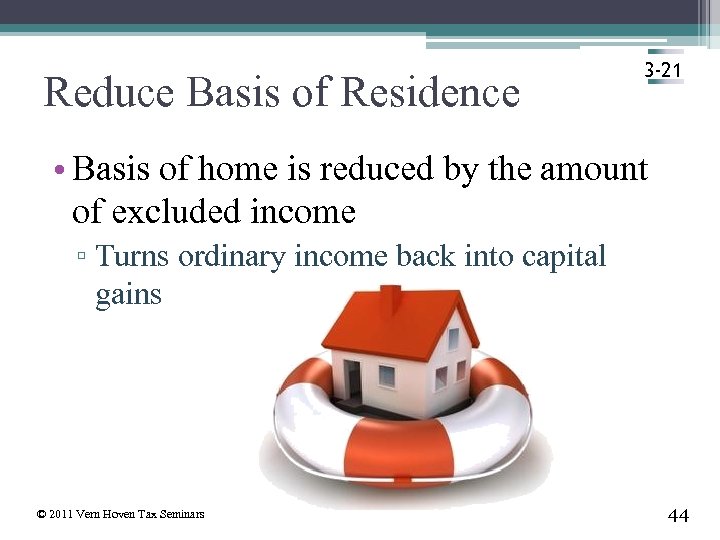 3-21

Reduce Basis of Residence

• Basis of home is reduced by the amount of excluded income

▫ Turns ordinary income back into capital gains

© 2011 Vern Hoven Tax Seminars

44